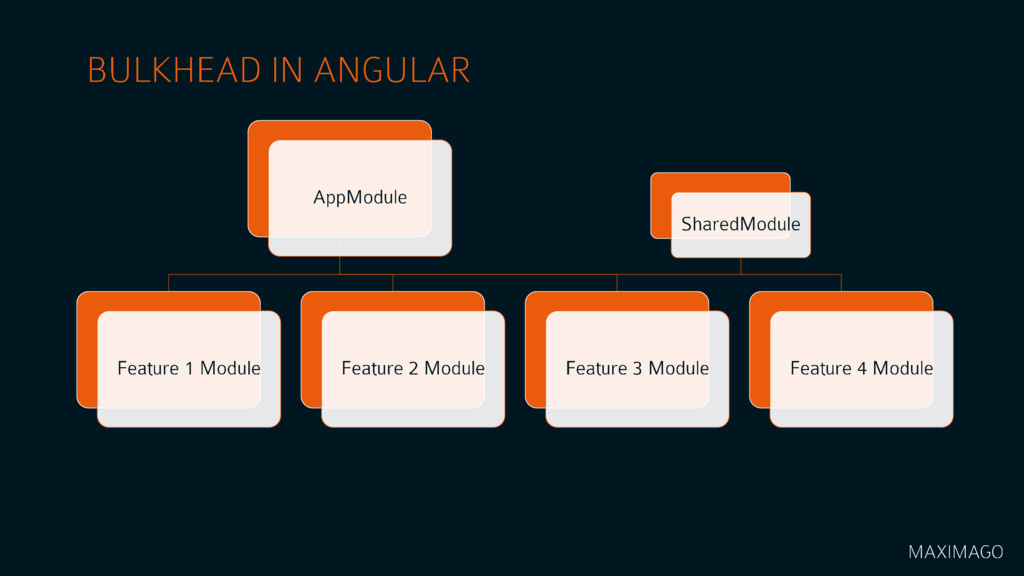 BULKHEAD IN ANGULAR

AppModule

SharedModule

Feature 1 Module

Feature 2 Module

Feature 3 Module

Feature 4 Module

MAXIMAGO